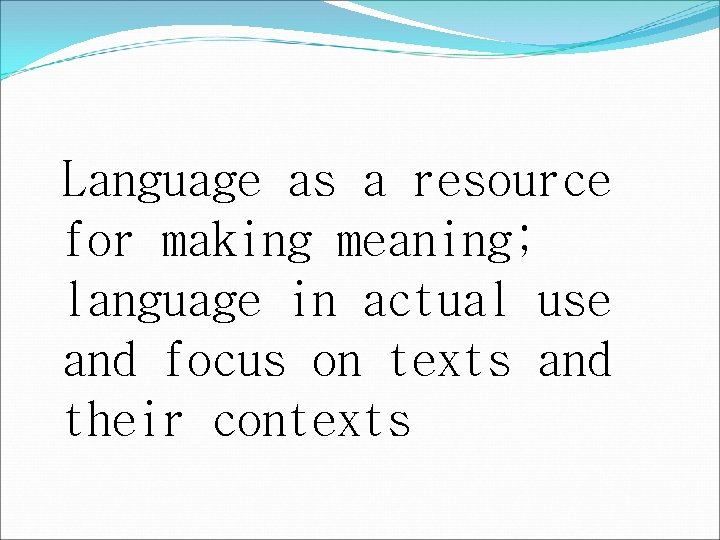 Language as a resource for making meaning; language in actual use and focus on texts and their contexts